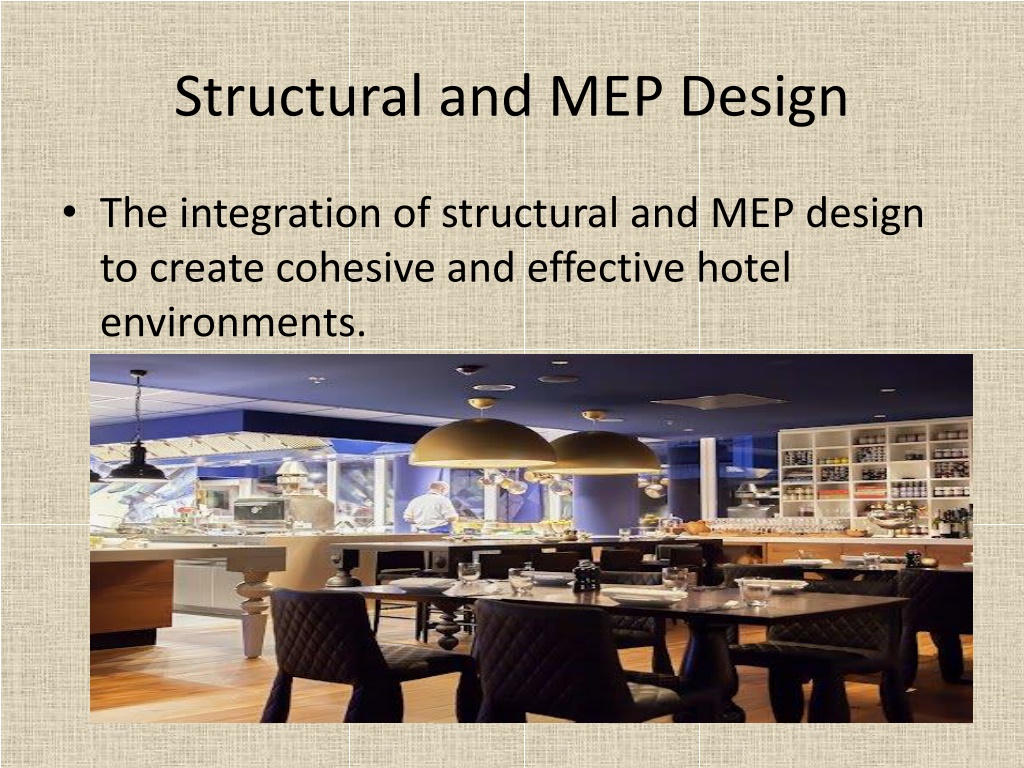 Structural and MEP Design

• The integration of structural and MEP design to create cohesive and effective hotel environments.